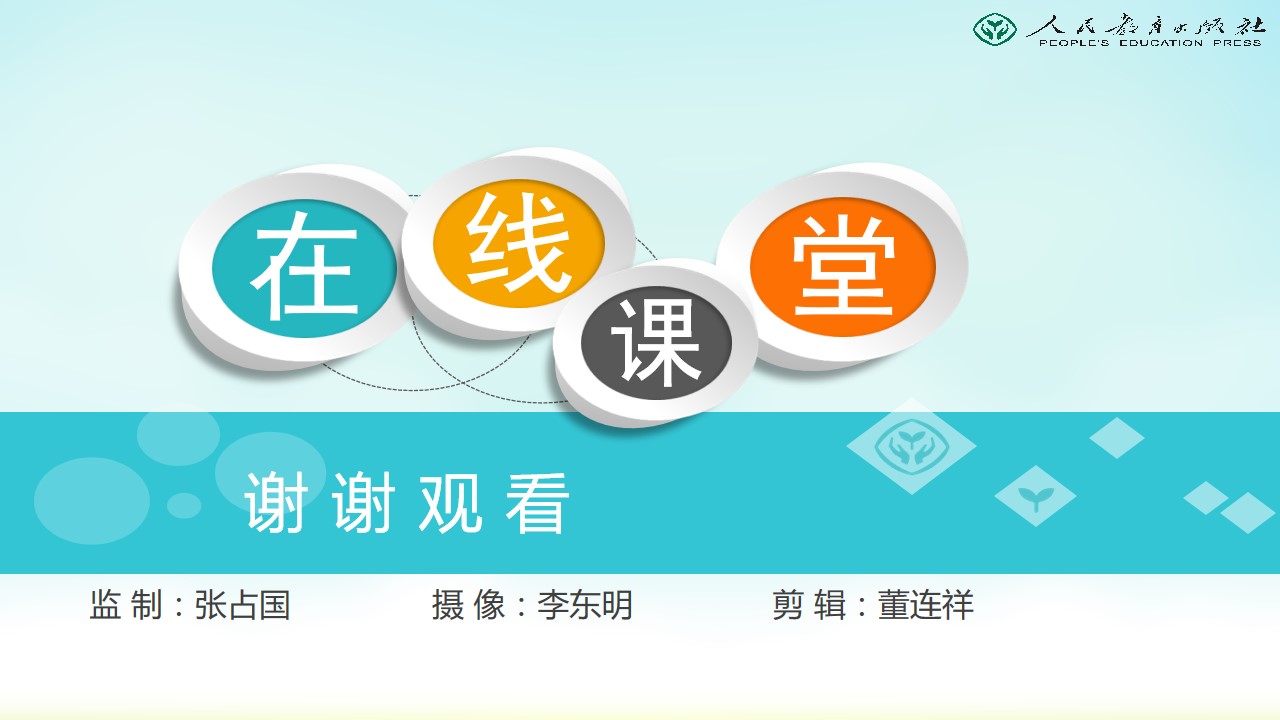 人民教育出版社
PEOPLE'S EDUCATION PRESS

在线课堂

谢谢观看

监制：张占国 摄像：李东明 剪辑：董连祥